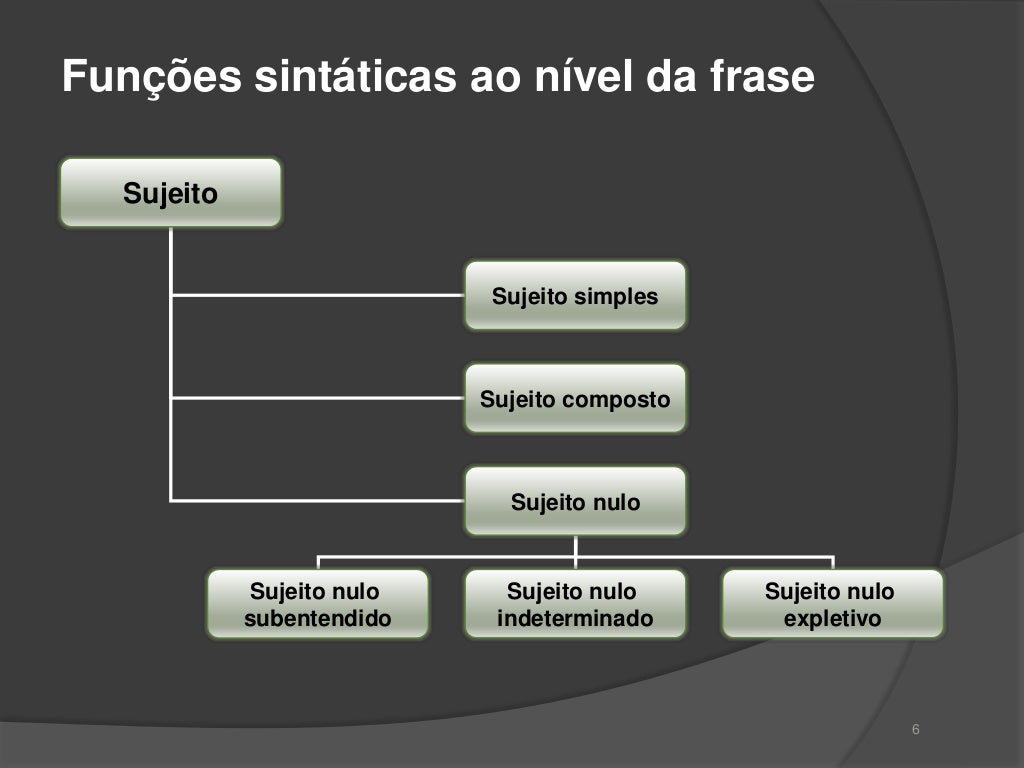 Funções sintáticas ao nível da frase

Sujeito

Sujeito simples

Sujeito composto

Sujeito nulo

Sujeito nulo subentendido

Sujeito nulo indeterminado

Sujeito nulo expletivo

6